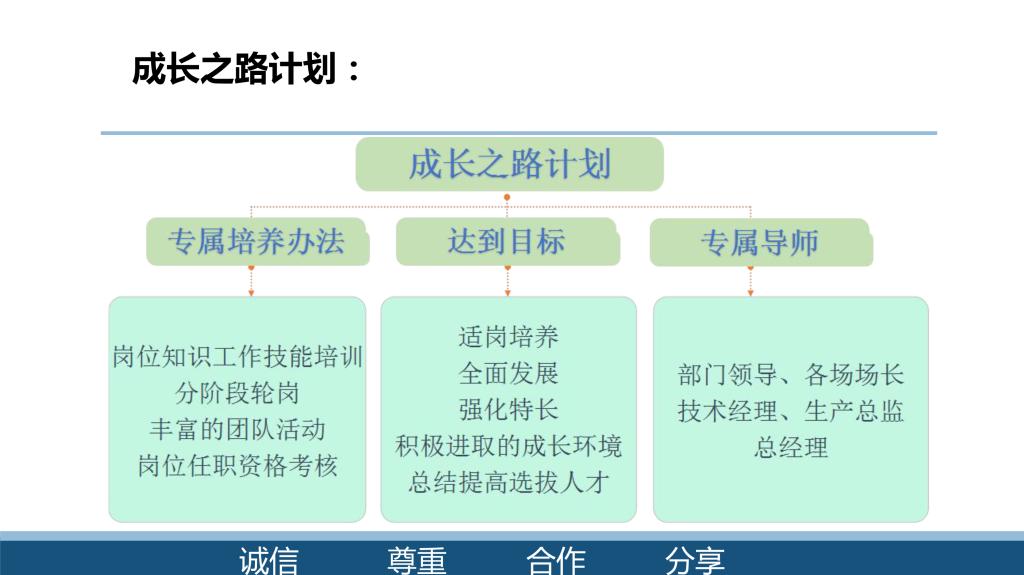 成长之路计划：

成长之路计划

专属培养办法

达到目标

专属导师

岗位知识工作技能培训
分阶段轮岗
丰富的团队活动
岗位任职资格考核

适岗培养
全面发展
强化特长
积极进取的成长环境
总结提高选拔人才

部门领导、各场场长
技术经理、生产总监
总经理

诚信 尊重 合作 分享